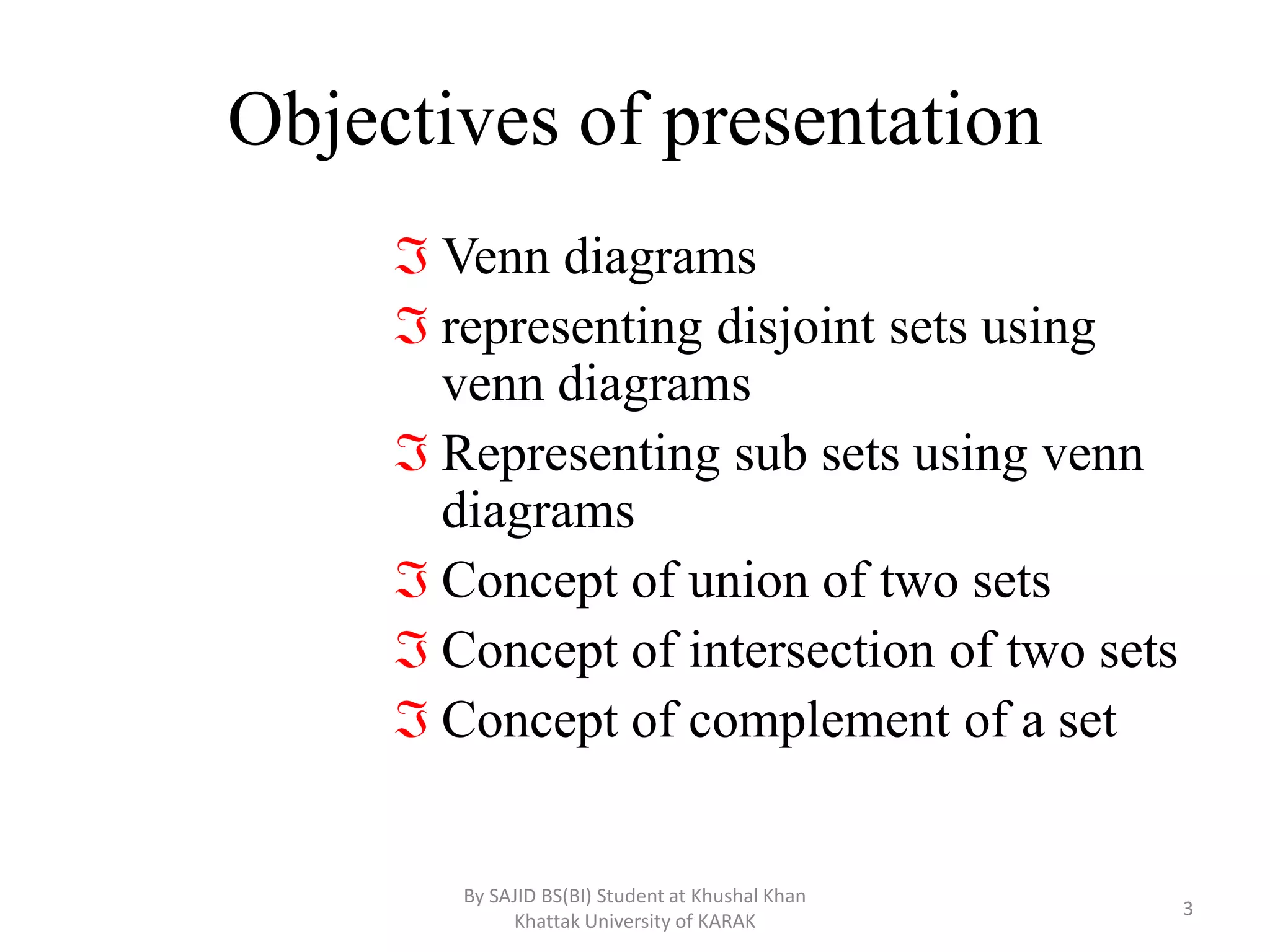 Objectives of presentation

ℑ Venn diagrams
ℑ representing disjoint sets using venn diagrams
ℑ Representing sub sets using venn diagrams
ℑ Concept of union of two sets
ℑ Concept of intersection of two sets
ℑ Concept of complement of a set

By SAJID BS(BI) Student at Khushal Khan Khattak University of KARAK

3